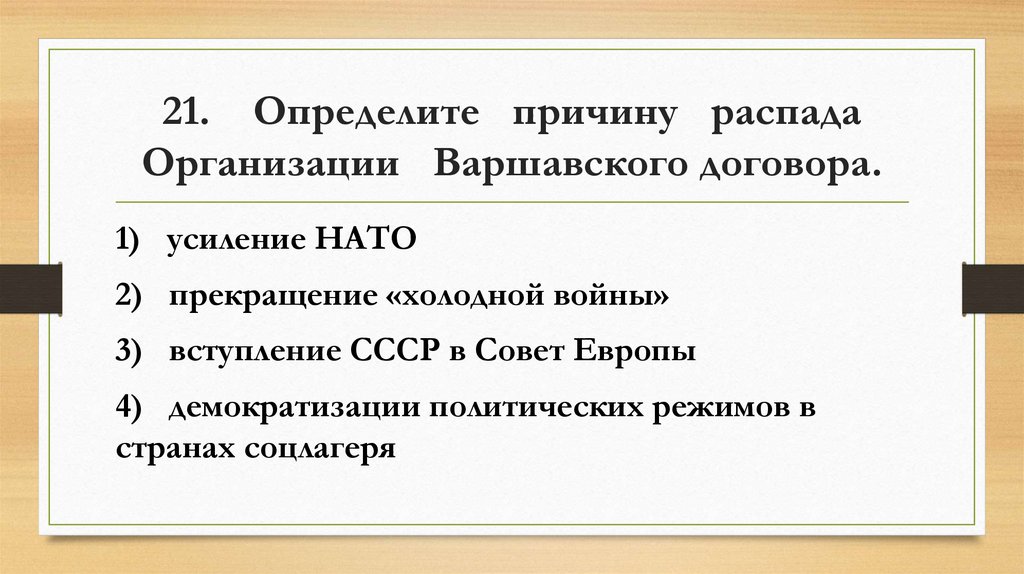 21. Определите причину распада Организации Варшавского договора.

1) усиление НАТО

2) прекращение «холодной войны»

3) вступление СССР в Совет Европы

4) демократизации политических режимов в странах соцлагеря